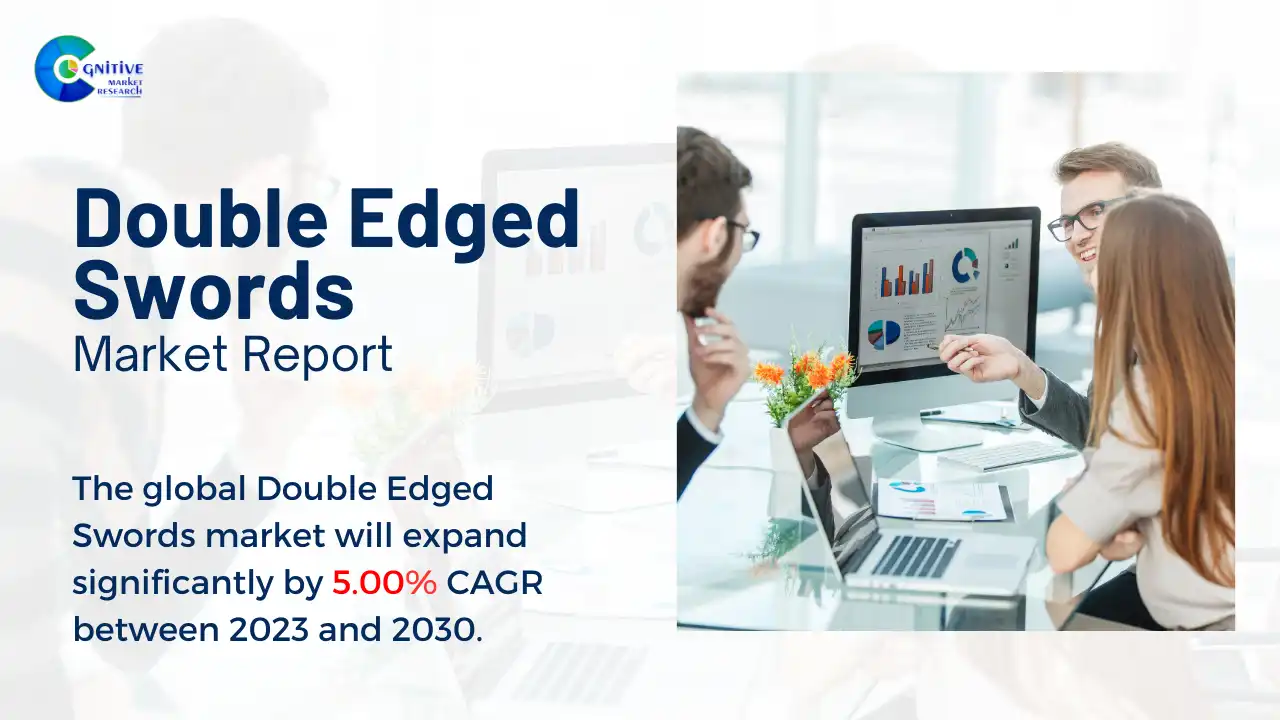 COGNITIVE MARKET RESEARCH

Double Edged Swords
Market Report

The global Double Edged Swords market will expand significantly by 5.00% CAGR between 2023 and 2030.